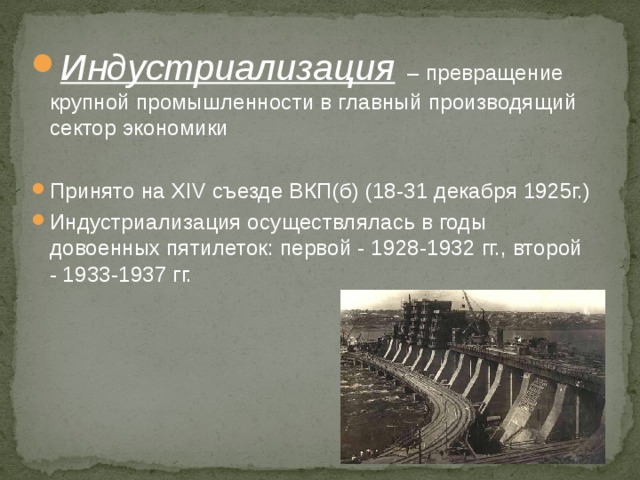 Индустриализация – превращение крупной промышленности в главный производящий сектор экономики

Принято на XIV съезде ВКП(б) (18-31 декабря 1925г.)

Индустриализация осуществлялась в годы довоенных пятилеток: первой - 1928-1932 гг., второй - 1933-1937 гг.